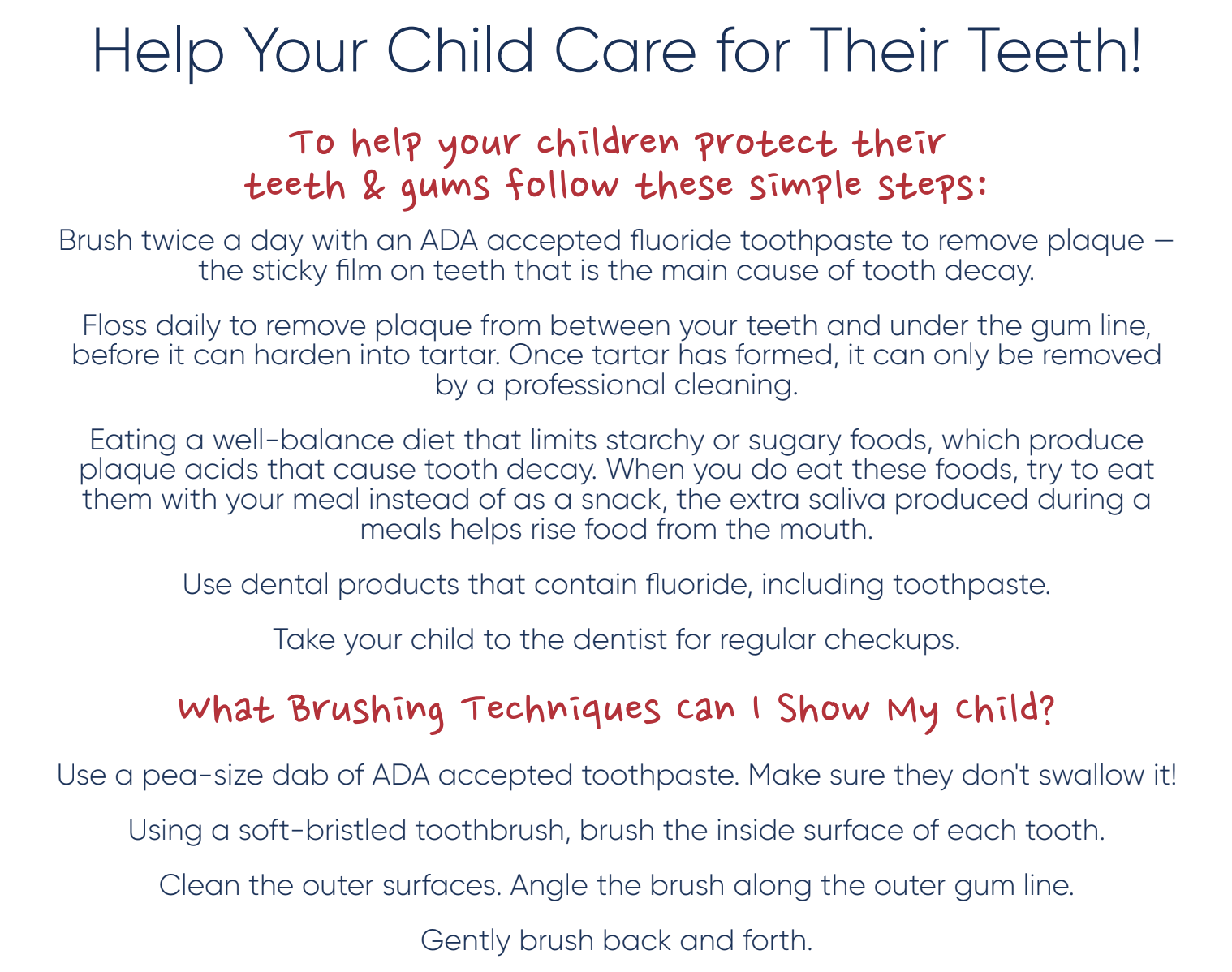 Help Your Child Care for Their Teeth!

To help your children protect their teeth & gums follow these simple steps:

Brush twice a day with an ADA accepted fluoride toothpaste to remove plaque — the sticky film on teeth that is the main cause of tooth decay.

Floss daily to remove plaque from between your teeth and under the gum line, before it can harden into tartar. Once tartar has formed, it can only be removed by a professional cleaning.

Eating a well-balance diet that limits starchy or sugary foods, which produce plaque acids that cause tooth decay. When you do eat these foods, try to eat them with your meal instead of as a snack, the extra saliva produced during a meals helps rise food from the mouth.

Use dental products that contain fluoride, including toothpaste.

Take your child to the dentist for regular checkups.

What Brushing Techniques can I Show My child?

Use a pea-size dab of ADA accepted toothpaste. Make sure they don't swallow it!

Using a soft-bristled toothbrush, brush the inside surface of each tooth.

Clean the outer surfaces. Angle the brush along the outer gum line.

Gently brush back and forth.